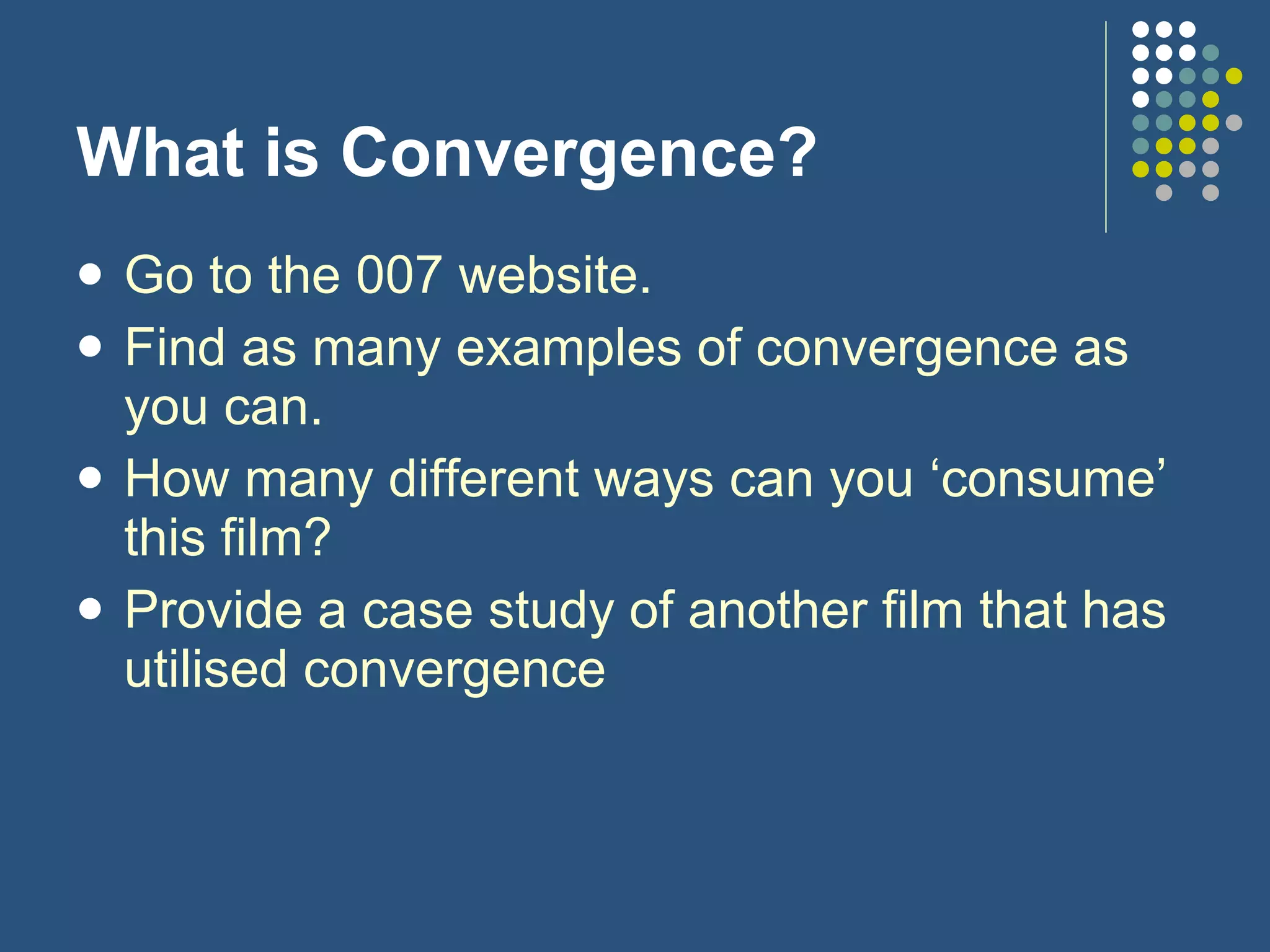 What is Convergence?

- Go to the 007 website.
- Find as many examples of convergence as you can.
- How many different ways can you ‘consume’ this film?
- Provide a case study of another film that has utilised convergence